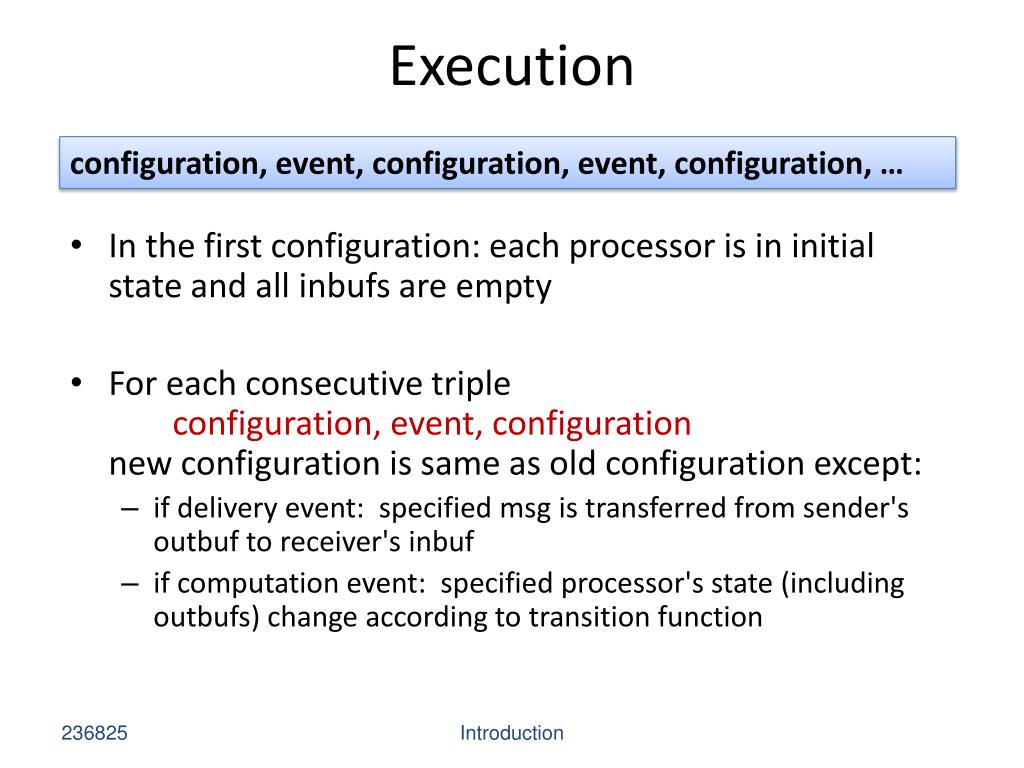 Execution

configuration, event, configuration, event, configuration, …

• In the first configuration: each processor is in initial state and all inbufs are empty

• For each consecutive triple
configuration, event, configuration
new configuration is same as old configuration except:
– if delivery event: specified msg is transferred from sender's outbuf to receiver's inbuf
– if computation event: specified processor's state (including outbufs) change according to transition function

236825

Introduction